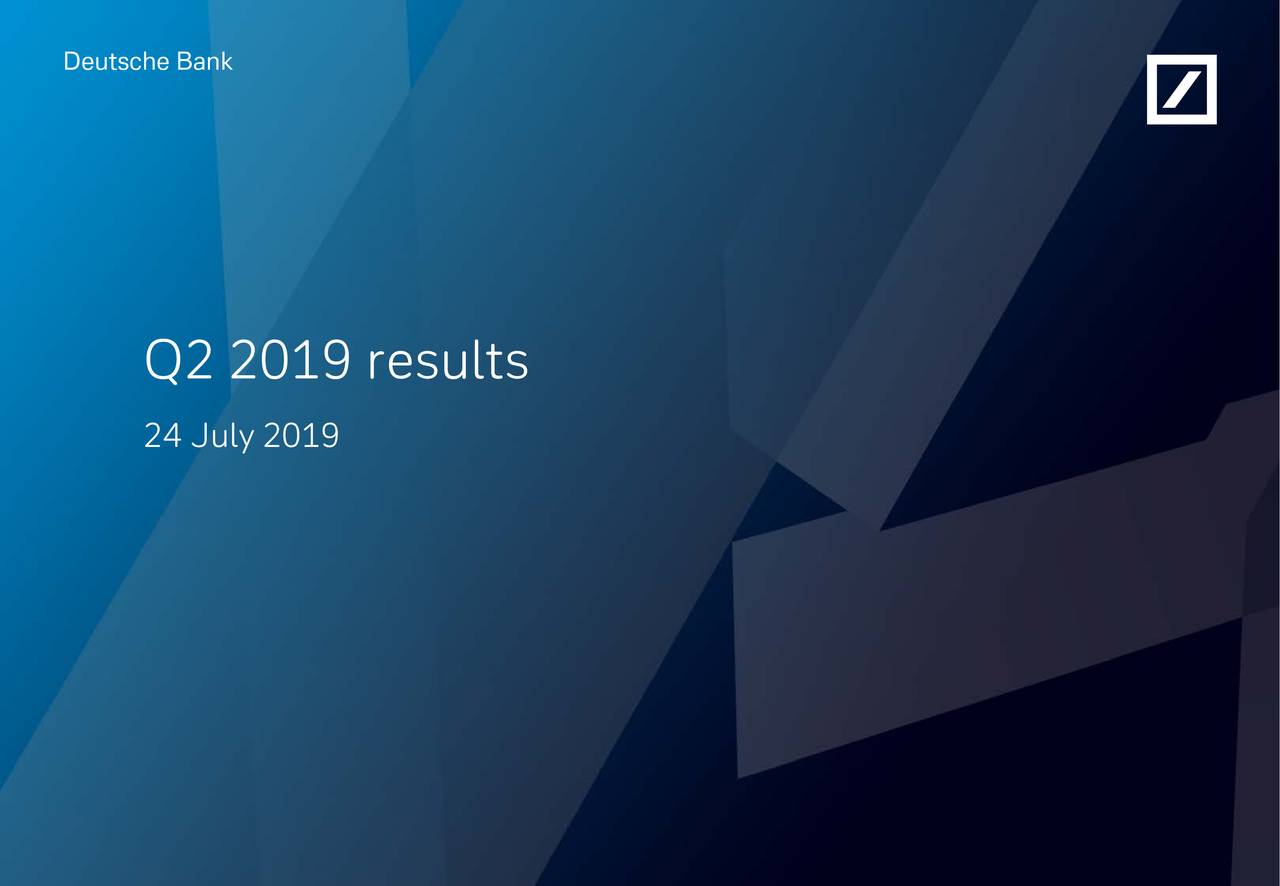 Deutsche Bank

Q2 2019 results

24 July 2019